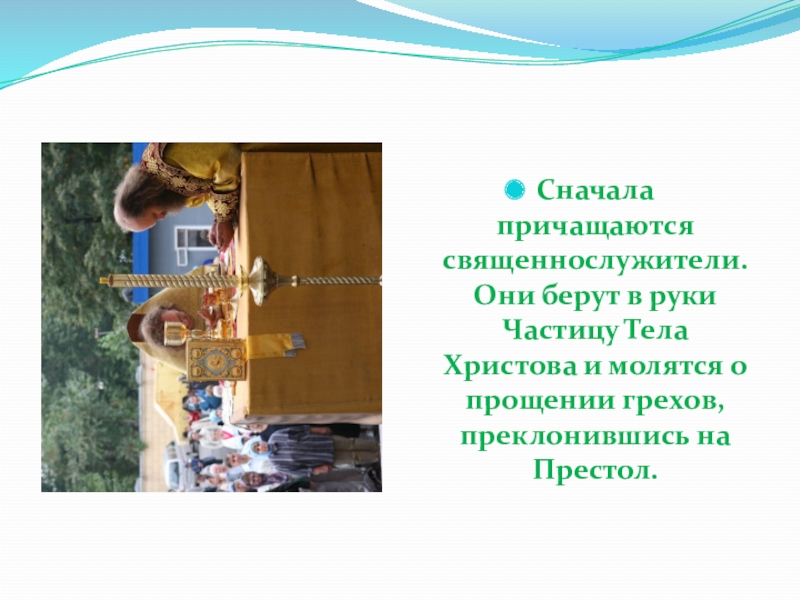 Сначала причащаются священнослужители. Они берут в руки Частицу Тела Христова и молятся о прощении грехов, преклонившись на Престол.